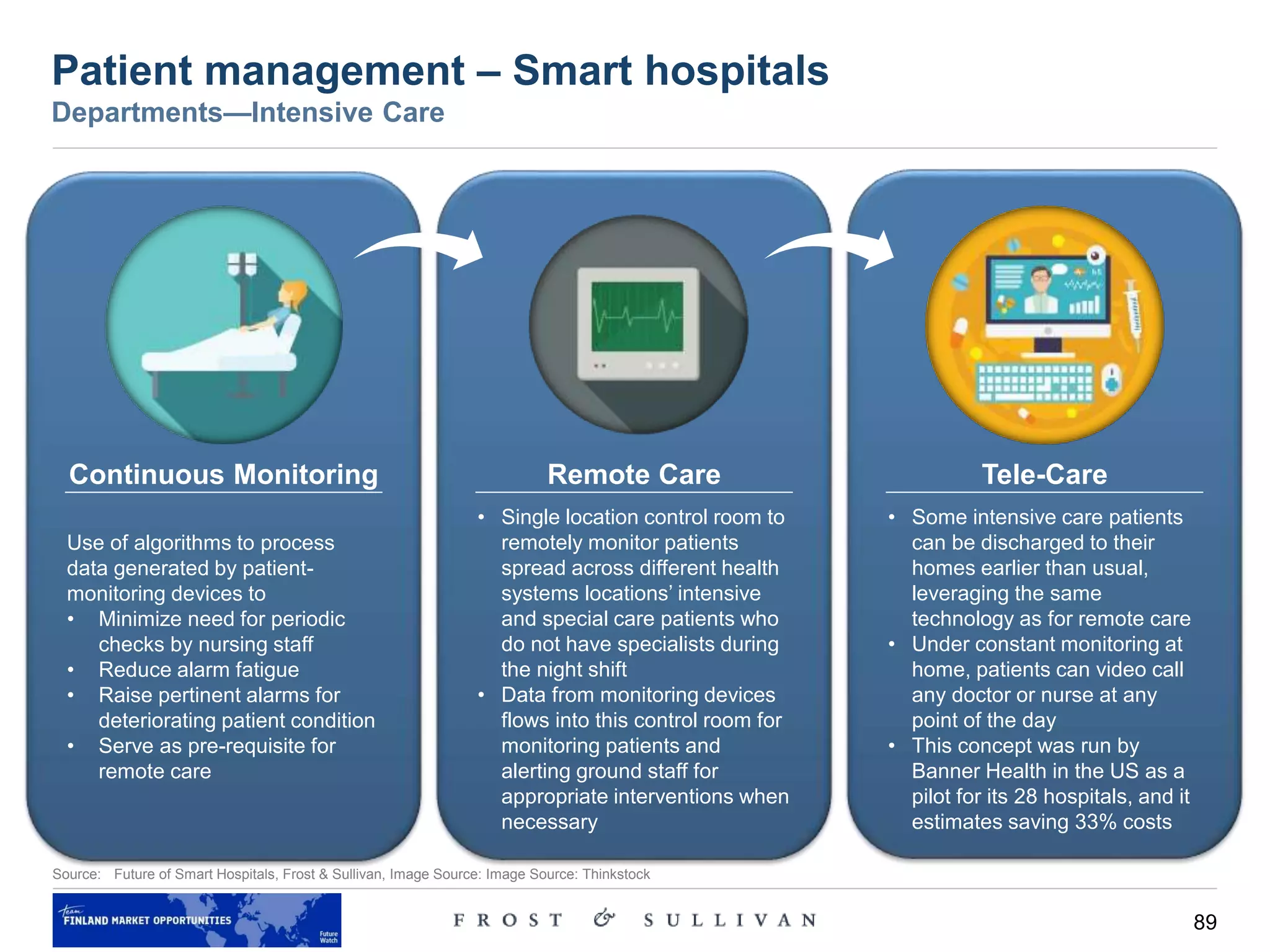 Patient management – Smart hospitals
Departments—Intensive Care

Continuous Monitoring

Use of algorithms to process data generated by patient-monitoring devices to
• Minimize need for periodic checks by nursing staff
• Reduce alarm fatigue
• Raise pertinent alarms for deteriorating patient condition
• Serve as pre-requisite for remote care

Remote Care

• Single location control room to remotely monitor patients spread across different health systems locations' intensive and special care patients who do not have specialists during the night shift
• Data from monitoring devices flows into this control room for monitoring patients and alerting ground staff for appropriate interventions when necessary

Tele-Care

• Some intensive care patients can be discharged to their homes earlier than usual, leveraging the same technology as for remote care
• Under constant monitoring at home, patients can video call any doctor or nurse at any point of the day
• This concept was run by Banner Health in the US as a pilot for its 28 hospitals, and it estimates saving 33% costs

Source: Future of Smart Hospitals, Frost & Sullivan, Image Source: Image Source: Thinkstock

Team FINLAND MARKET OPPORTUNITIES Future Watch

FROST & SULLIVAN

89